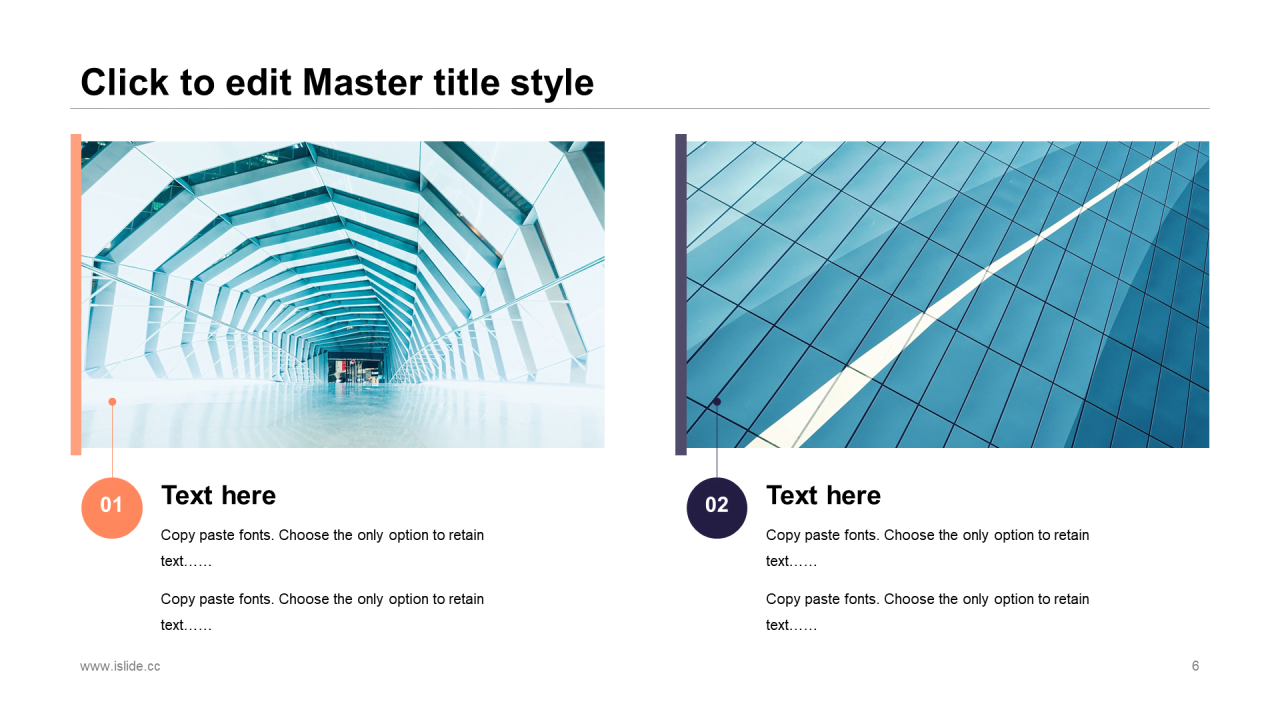 Click to edit Master title style

01

Text here

Copy paste fonts. Choose the only option to retain text……

Copy paste fonts. Choose the only option to retain text……

02

Text here

Copy paste fonts. Choose the only option to retain text……

Copy paste fonts. Choose the only option to retain text……

www.islide.cc

6